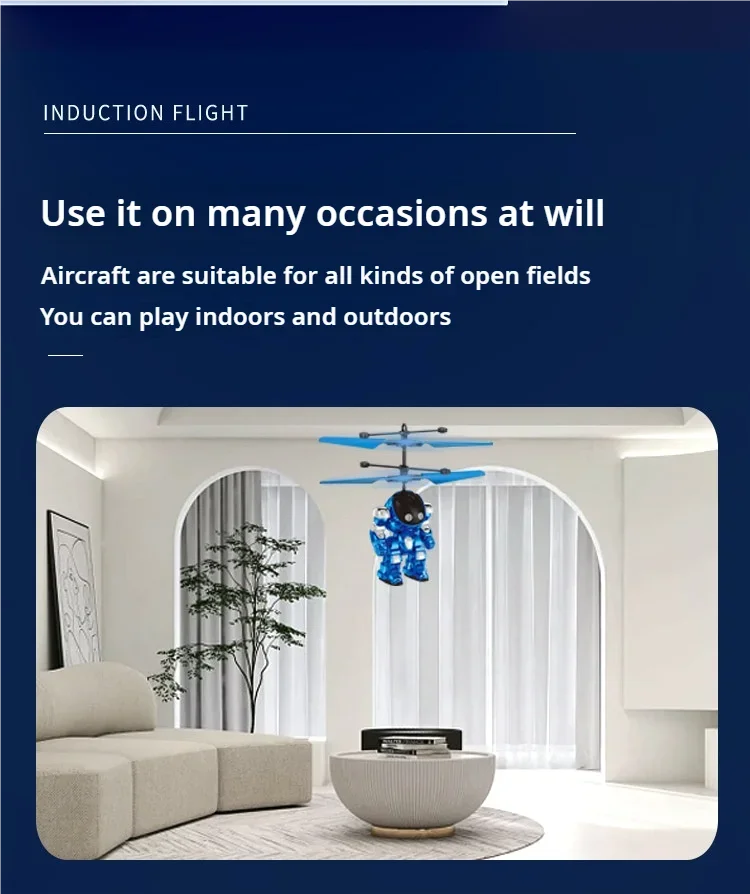 INDUCTION FLIGHT

Use it on many occasions at will

Aircraft are suitable for all kinds of open fields
You can play indoors and outdoors